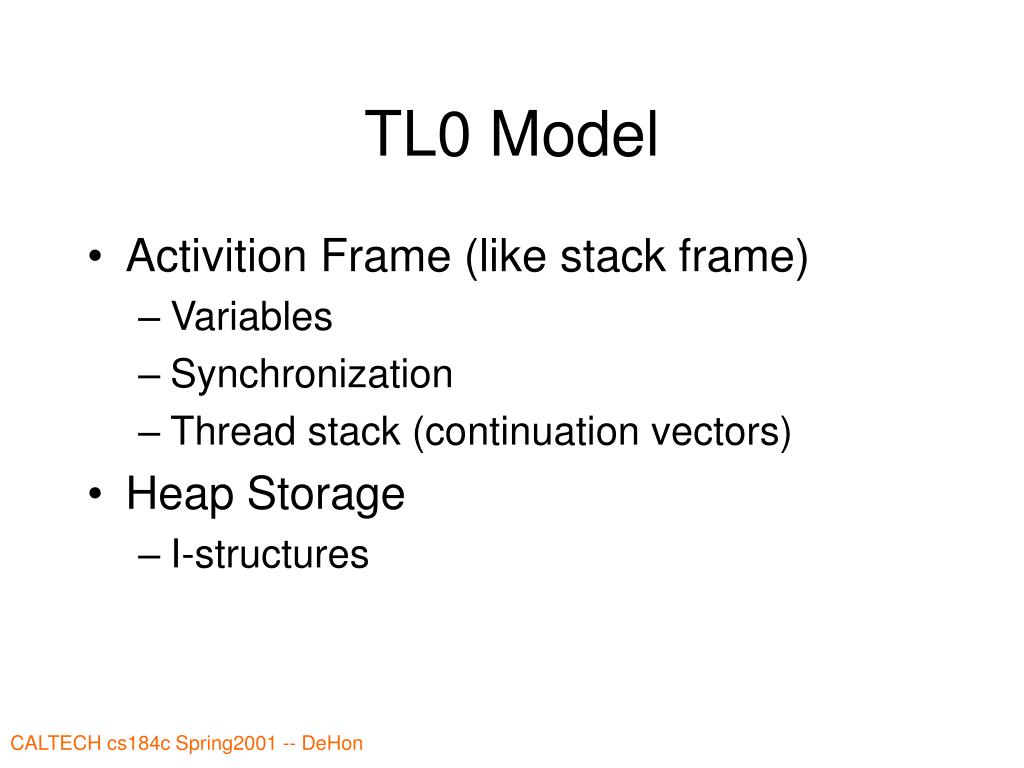 TL0 Model

• Activition Frame (like stack frame)
  – Variables
  – Synchronization
  – Thread stack (continuation vectors)
• Heap Storage
  – I-structures

CALTECH cs184c Spring2001 -- DeHon